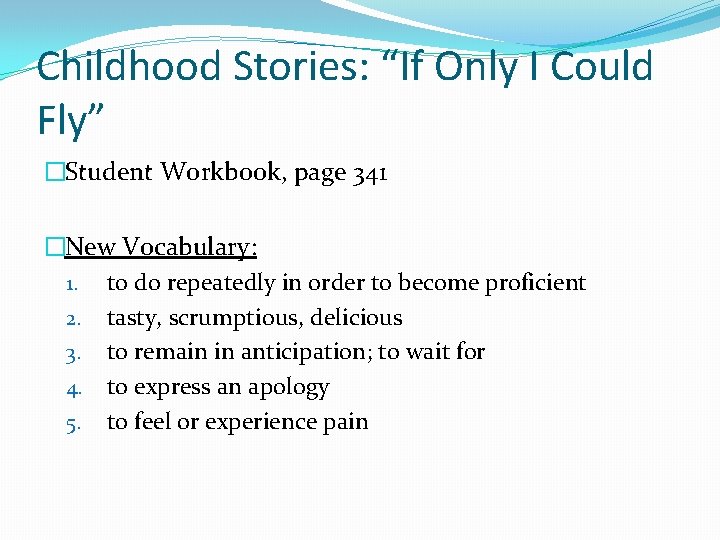 Childhood Stories: “If Only I Could Fly”

□Student Workbook, page 341

□New Vocabulary:

1. to do repeatedly in order to become proficient
2. tasty, scrumptious, delicious
3. to remain in anticipation; to wait for
4. to express an apology
5. to feel or experience pain